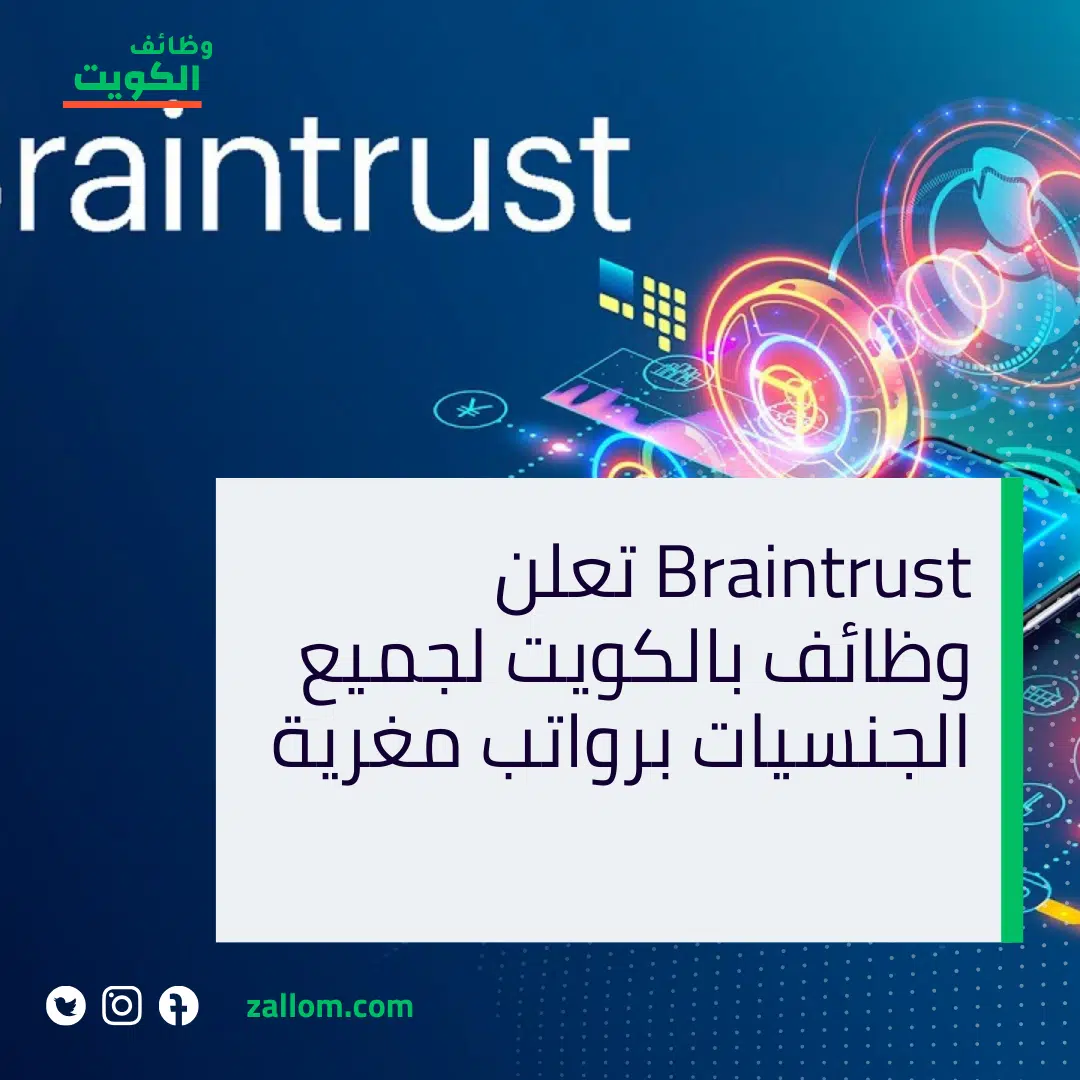 وظائف
الكويت

raintrust

Braintrust تعلن وظائف بالكويت لجميع الجنسيات برواتب مغرية

zallom.com